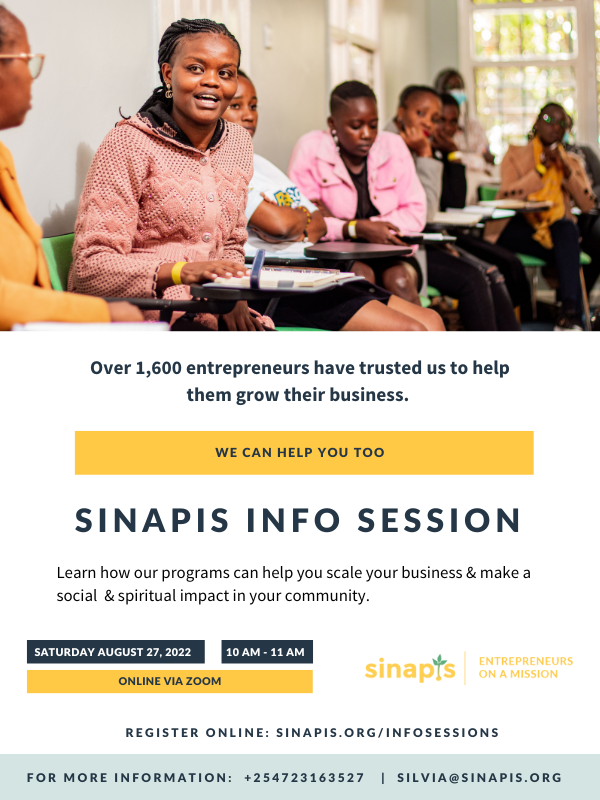 Over 1,600 entrepreneurs have trusted us to help them grow their business.

WE CAN HELP YOU TOO

SINAPIS INFO SESSION

Learn how our programs can help you scale your business & make a social & spiritual impact in your community.

SATURDAY AUGUST 27, 2022

10 AM - 11 AM

ONLINE VIA ZOOM

sinapis

ENTREPRENEURS ON A MISSION

REGISTER ONLINE: SINAPIS.ORG/INFOSESSIONS

FOR MORE INFORMATION: +254723163527 | SILVIA@SINAPIS.ORG